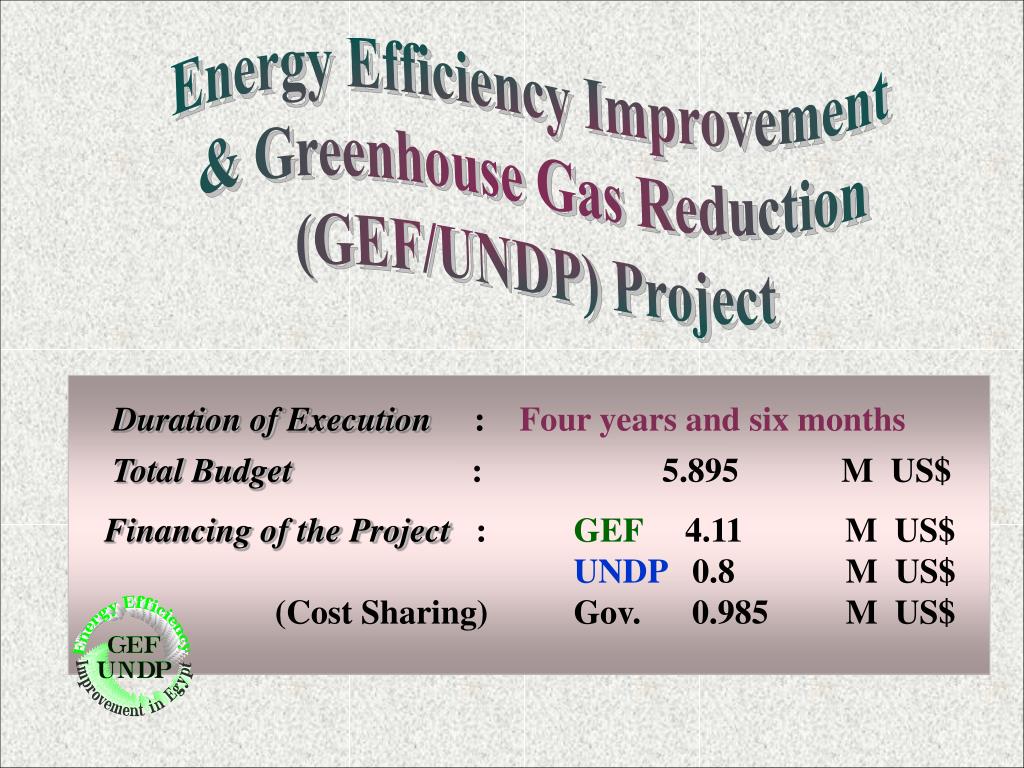 Energy Efficiency Improvement & Greenhouse Gas Reduction (GEF/UNDP) Project

Duration of Execution : Four years and six months

Total Budget : 5.895 M US$

Financing of the Project : GEF 4.11 M US$
UNDP 0.8 M US$
(Cost Sharing) Gov. 0.985 M US$

Energy Efficiency
GEF
UNDP
Improvement in Egypt